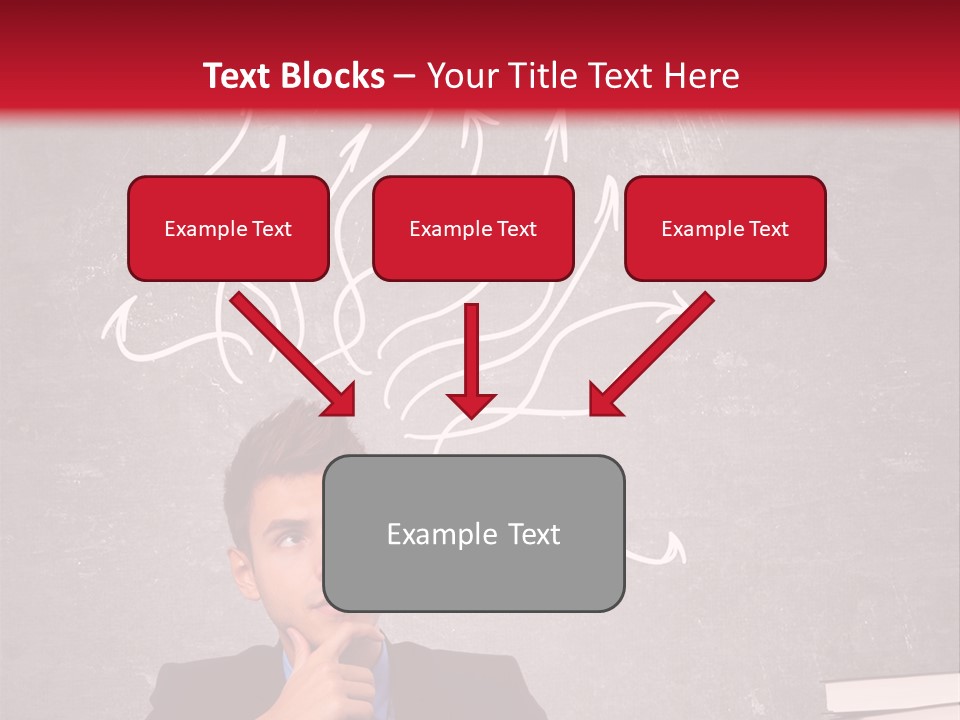 Text Blocks – Your Title Text Here

Example Text

Example Text

Example Text

Example Text